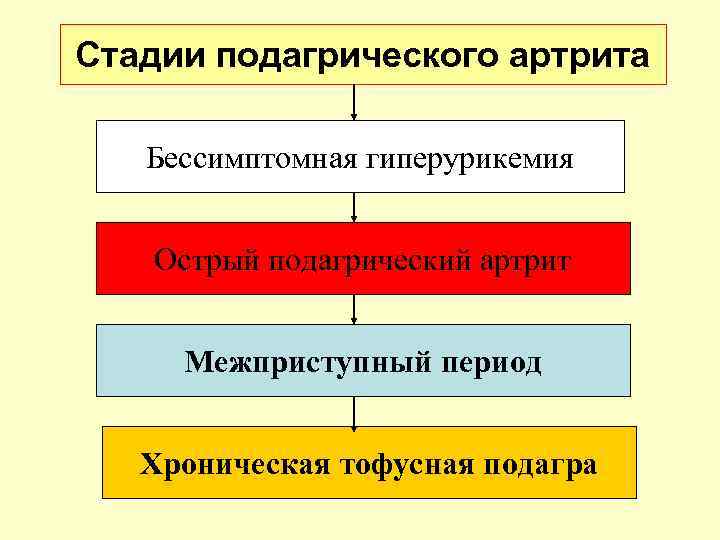 Стадии подагрического артрита

Бессимптомная гиперурикемия

Острый подагрический артрит

Межприступный период

Хроническая тофусная подагра